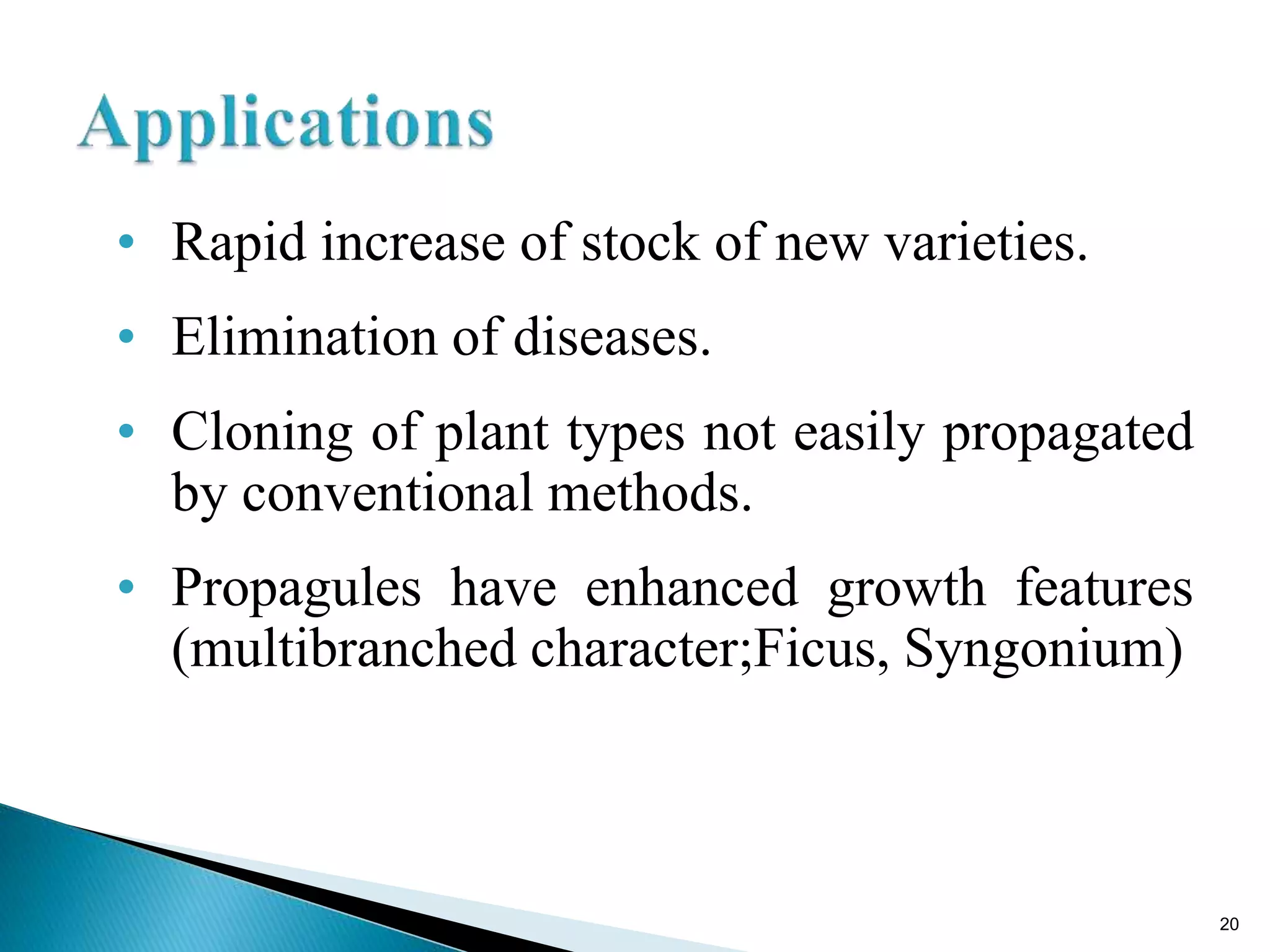 Applications

• Rapid increase of stock of new varieties.

• Elimination of diseases.

• Cloning of plant types not easily propagated by conventional methods.

• Propagules have enhanced growth features (multibranched character;Ficus, Syngonium)

20